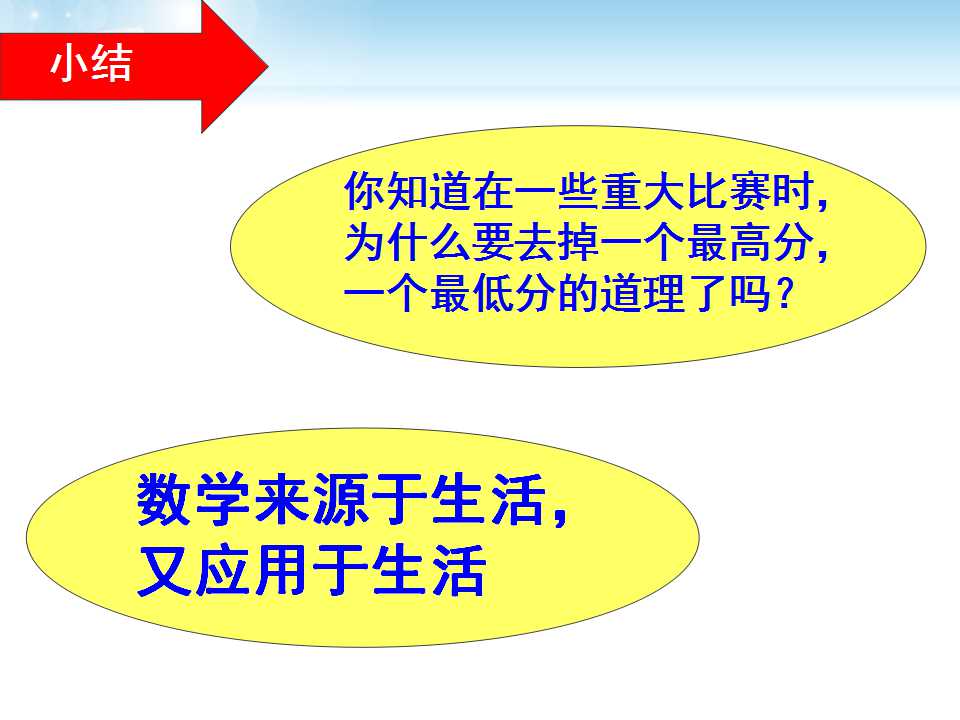 小结

你知道在一些重大比赛时，为什么要去掉一个最高分，一个最低分的道理了吗？

数学来源于生活，又应用于生活